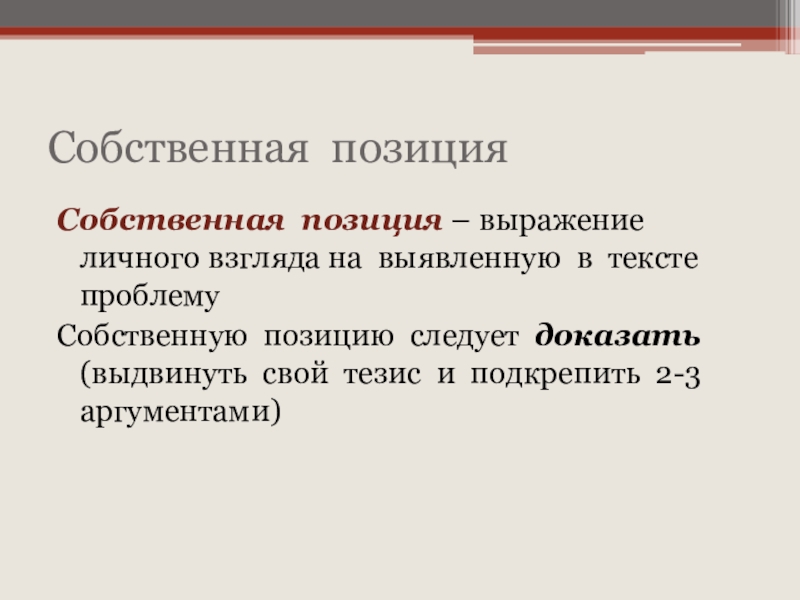 Собственная позиция

Собственная позиция – выражение личного взгляда на выявленную в тексте проблему

Собственную позицию следует доказать (выдвинуть свой тезис и подкрепить 2-3 аргументами)